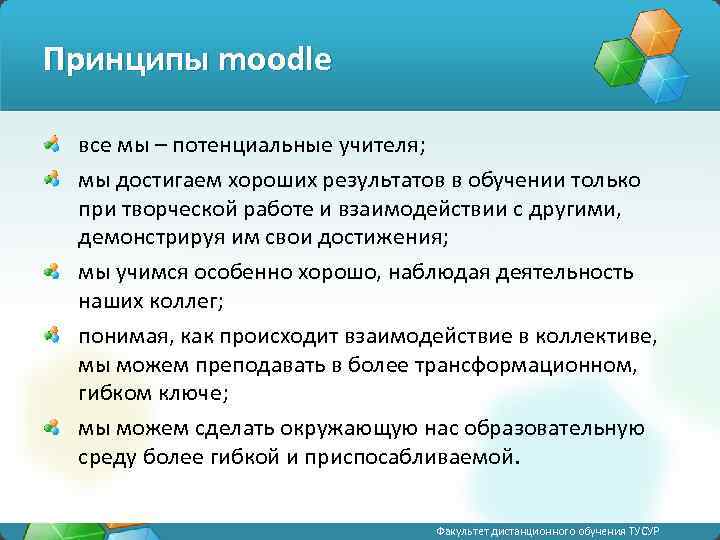 Принципы moodle

все мы – потенциальные учителя;

мы достигаем хороших результатов в обучении только при творческой работе и взаимодействии с другими, демонстрируя им свои достижения;

мы учимся особенно хорошо, наблюдая деятельность наших коллег;

понимая, как происходит взаимодействие в коллективе, мы можем преподавать в более трансформационном, гибком ключе;

мы можем сделать окружающую нас образовательную среду более гибкой и приспосабливаемой.

Факультет дистанционного обучения ТУСУР